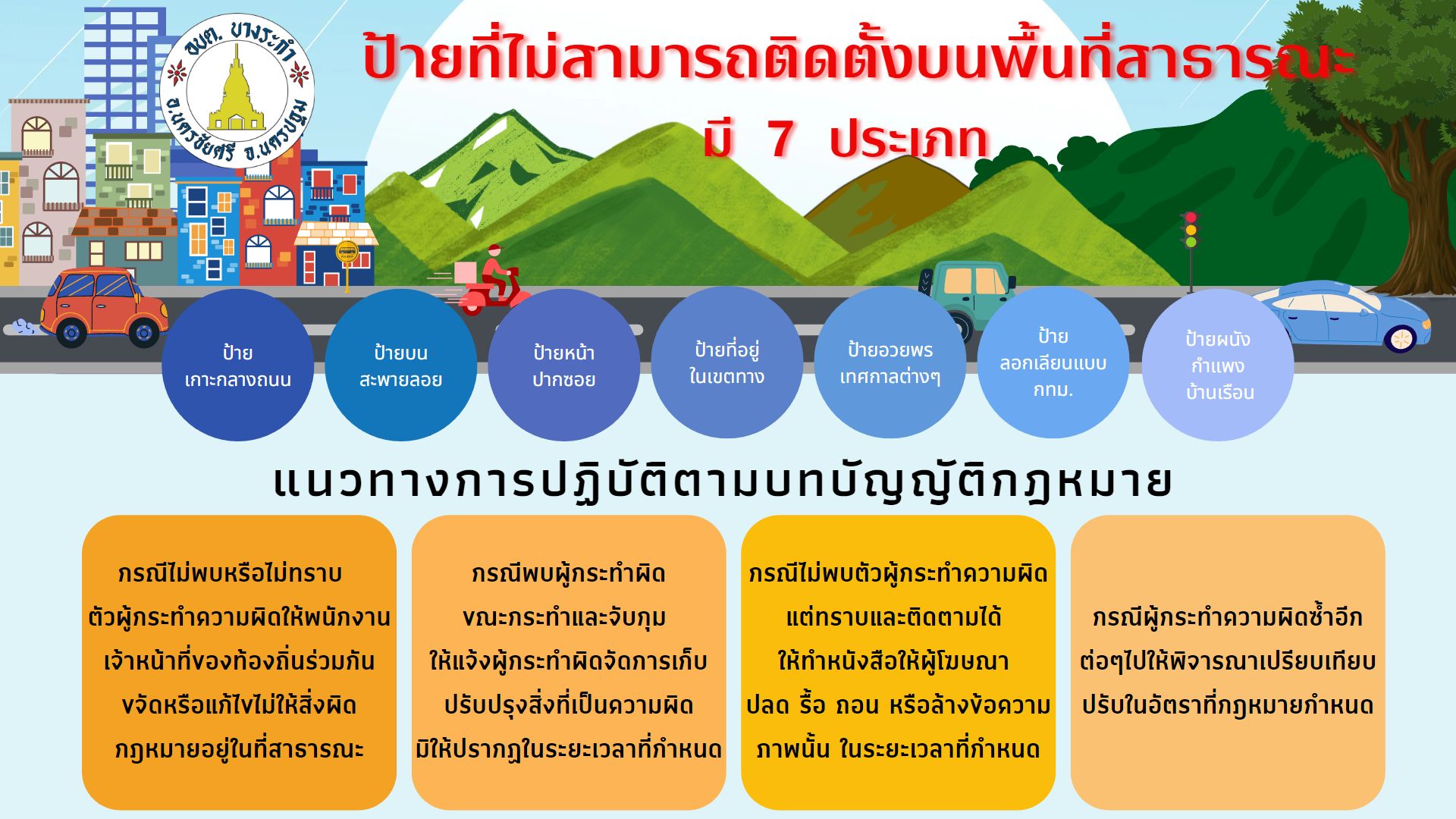 อบต. บางระกำ
อ.นครชัยศรี จ.นครปฐม

ป้ายที่ไม่สามารถติดตั้งบนพื้นที่สาธารณะ
มี 7 ประเภท

ป้าย เกาะกลางถนน

ป้ายบน สะพายลอย

ป้ายหน้า ปากซอย

ป้ายที่อยู่ ในเขตทาง

ป้ายอวยพร เทศกาลต่างๆ

ป้าย ลอกเลียนแบบ กทม.

ป้ายผนัง กำแพง บ้านเรือน

แนวทางการปฏิบัติตามบทบัญญัติกฎหมาย

กรณีไม่พบหรือไม่ทราบ ตัวผู้กระทำความผิดให้พนักงาน เจ้าหน้าที่ของท้องถิ่นร่วมกัน ขจัดหรือแก้ไขไม่ให้สิ่งผิด กฎหมายอยู่ในที่สาธารณะ

กรณีพบผู้กระทำผิด ขณะกระทำและจับกุม ให้แจ้งผู้กระทำผิดจัดการเก็บ ปรับปรุงสิ่งที่เป็นความผิด มิให้ปรากฏในระยะเวลาที่กำหนด

กรณีไม่พบตัวผู้กระทำความผิด แต่ทราบและติดตามได้ ให้ทำหนังสือให้ผู้โฆษณา ปลด รื้อ ถอน หรือล้างข้อความ ภาพนั้น ในระยะเวลาที่กำหนด

กรณีผู้กระทำความผิดซ้ำอีก ต่อๆไปให้พิจารณาเปรียบเทียบ ปรับในอัตราที่กฎหมายกำหนด